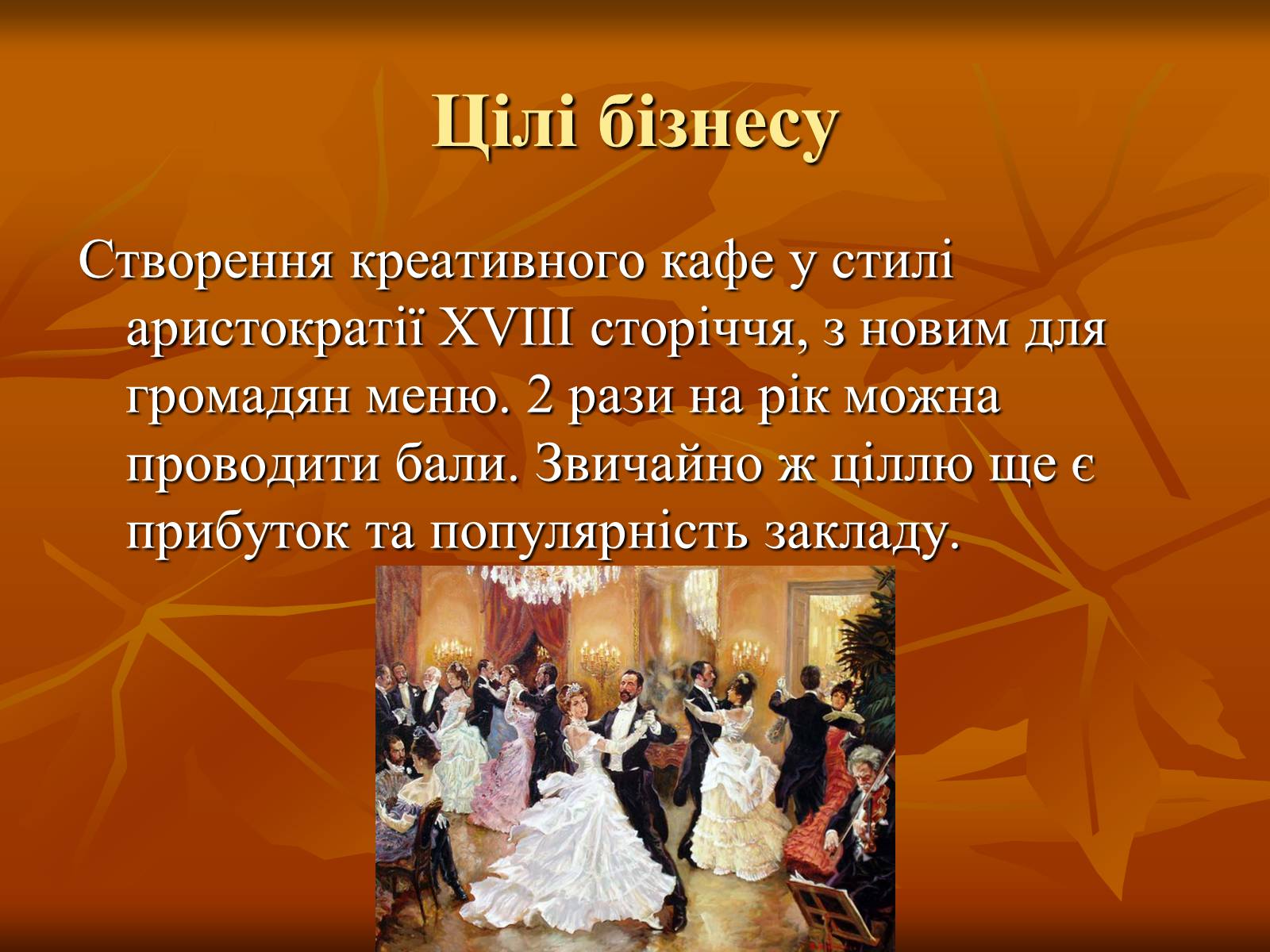 Цілі бізнесу

Створення креативного кафе у стилі аристократії XVIII сторіччя, з новим для громадян меню. 2 рази на рік можна проводити бали. Звичайно ж ціллю ще є прибуток та популярність закладу.